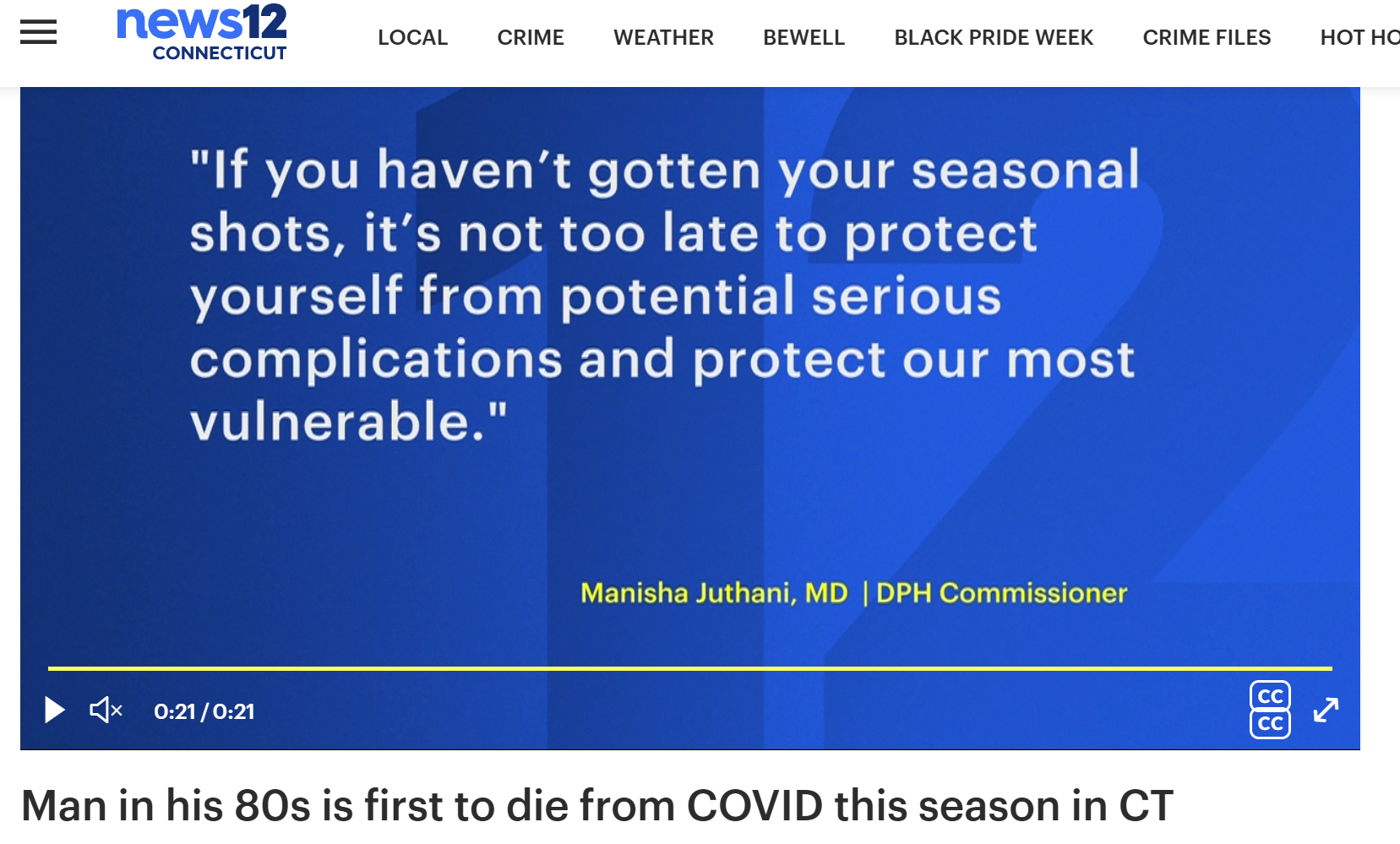 news12
CONNECTICUT

LOCAL CRIME WEATHER BEWELL BLACK PRIDE WEEK CRIME FILES HOT HO

"If you haven't gotten your seasonal shots, it's not too late to protect yourself from potential serious complications and protect our most vulnerable."

Manisha Juthani, MD | DPH Commissioner

0:21 / 0:21

CC
CC

Man in his 80s is first to die from COVID this season in CT